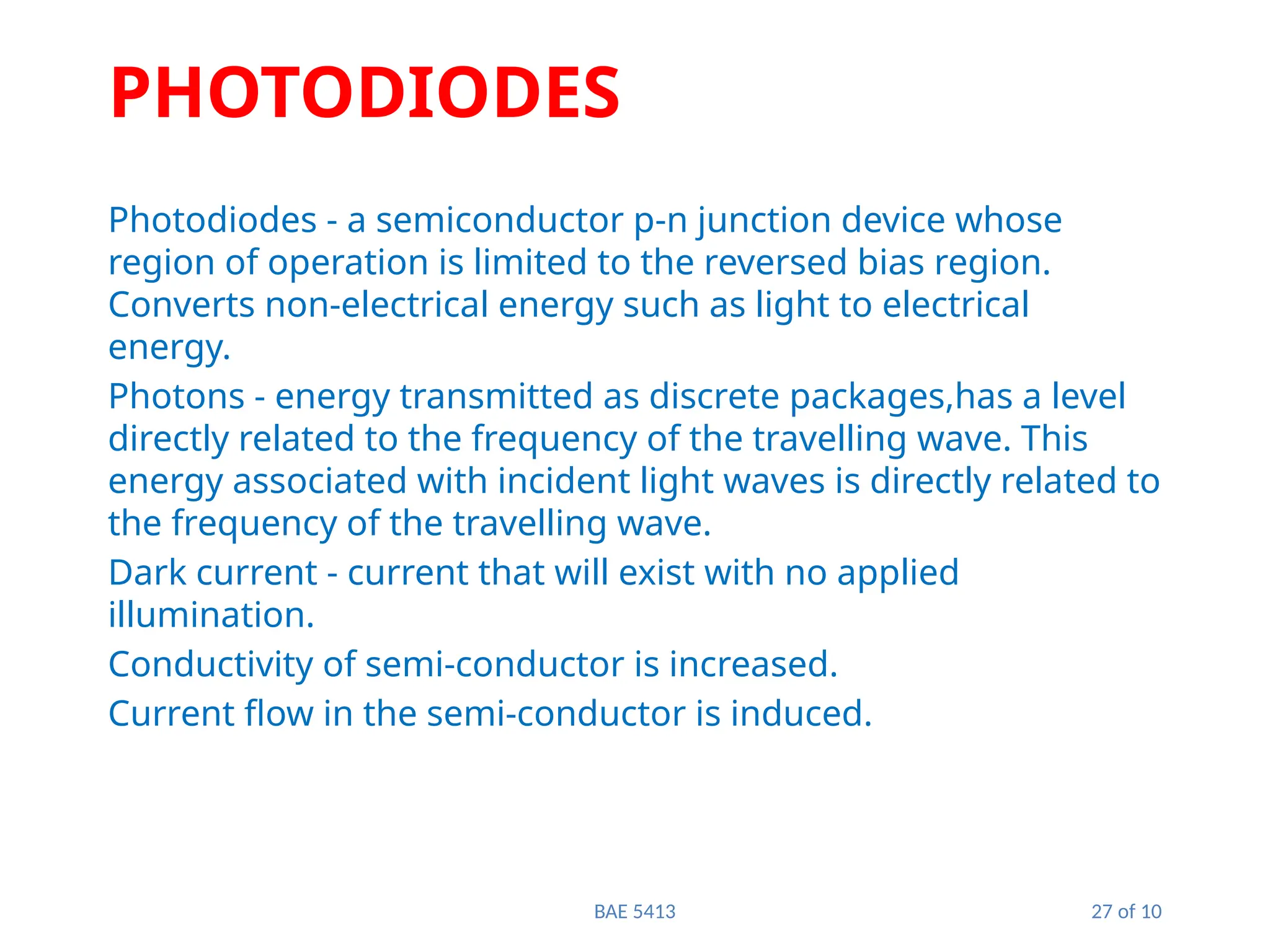 PHOTODIODES

Photodiodes - a semiconductor p-n junction device whose region of operation is limited to the reversed bias region. Converts non-electrical energy such as light to electrical energy.

Photons - energy transmitted as discrete packages,has a level directly related to the frequency of the travelling wave. This energy associated with incident light waves is directly related to the frequency of the travelling wave.

Dark current - current that will exist with no applied illumination.

Conductivity of semi-conductor is increased.

Current flow in the semi-conductor is induced.

BAE 5413

27 of 10